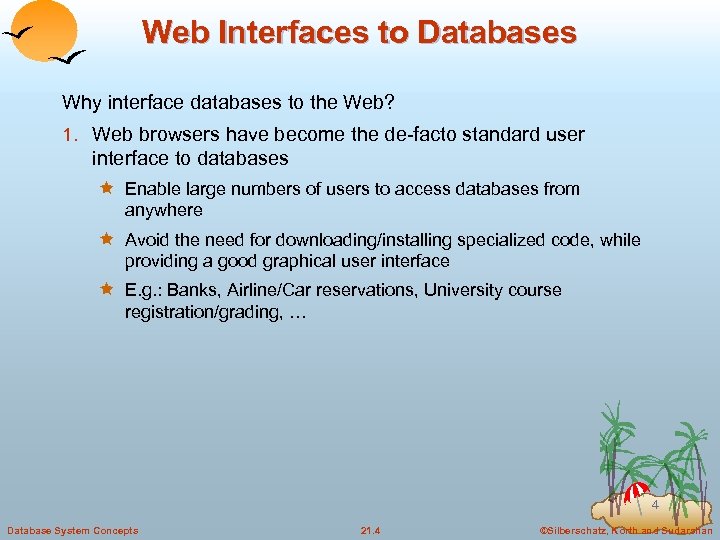 Web Interfaces to Databases

Why interface databases to the Web?

1. Web browsers have become the de-facto standard user interface to databases

★ Enable large numbers of users to access databases from anywhere

★ Avoid the need for downloading/installing specialized code, while providing a good graphical user interface

★ E.g.: Banks, Airline/Car reservations, University course registration/grading, …

4

Database System Concepts

21.4

©Silberschatz, Korth and Sudarshan